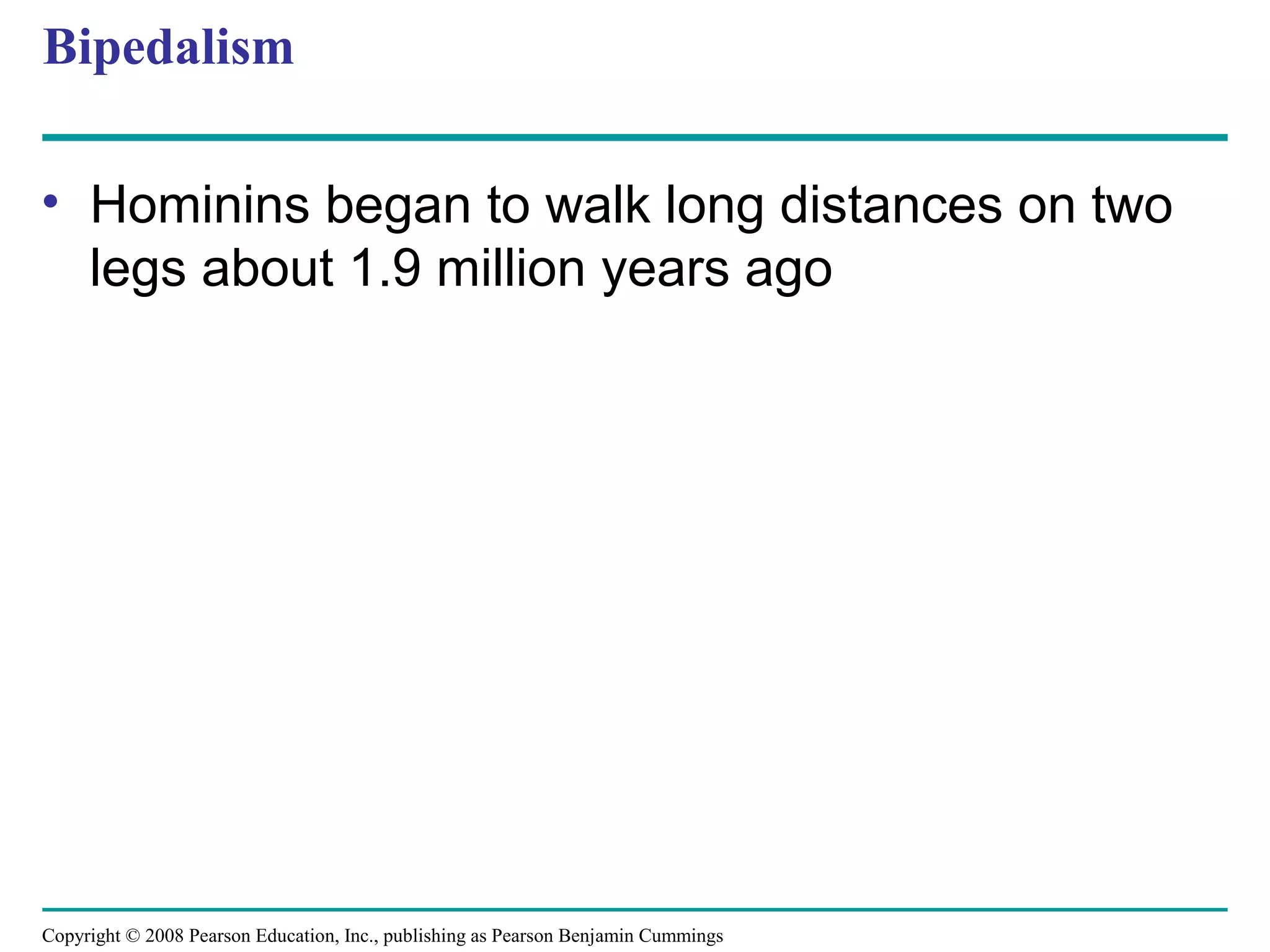 Bipedalism

• Hominins began to walk long distances on two legs about 1.9 million years ago

Copyright © 2008 Pearson Education, Inc., publishing as Pearson Benjamin Cummings